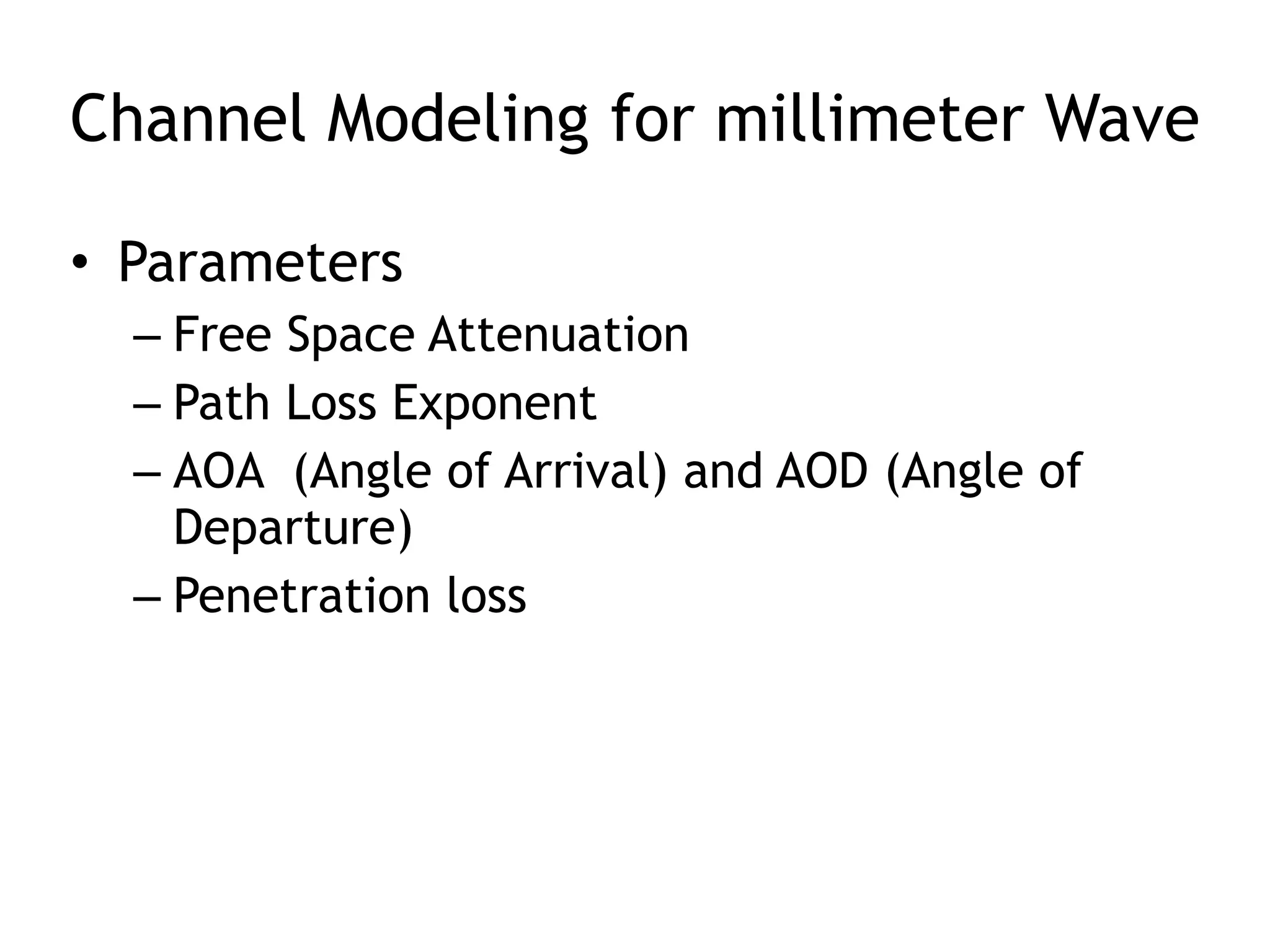 Channel Modeling for millimeter Wave

• Parameters
– Free Space Attenuation
– Path Loss Exponent
– AOA (Angle of Arrival) and AOD (Angle of Departure)
– Penetration loss